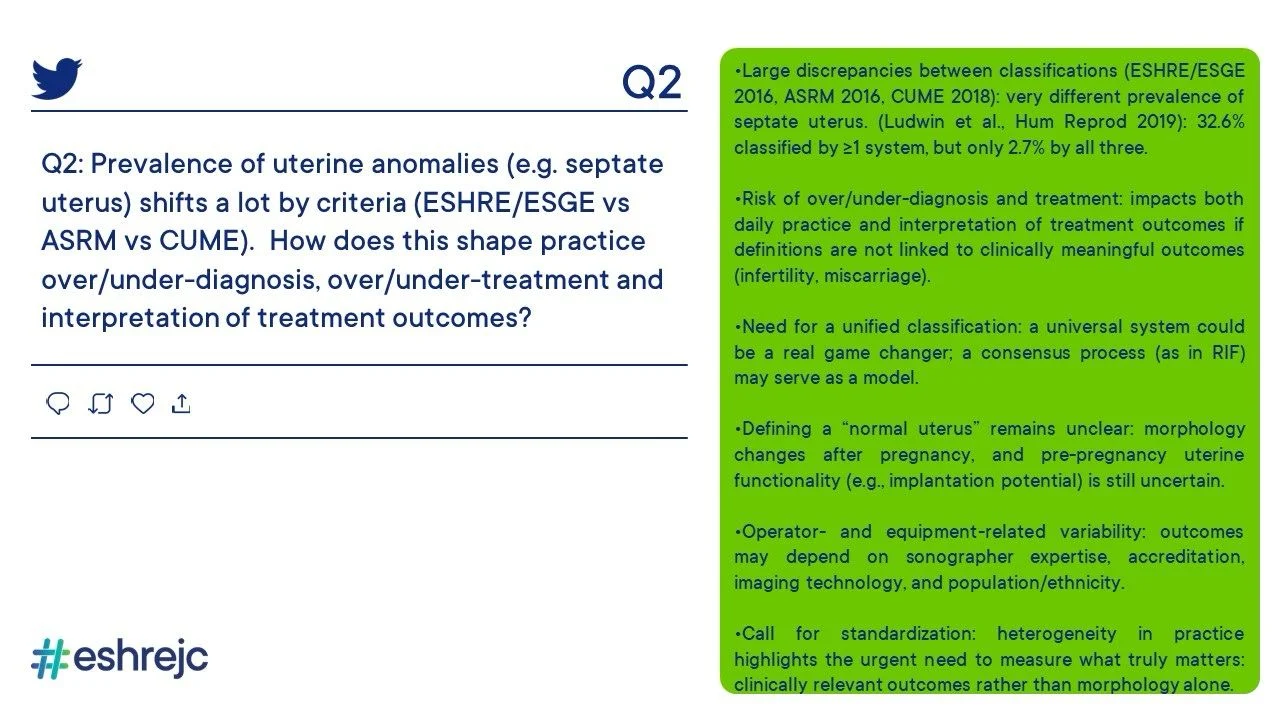 Q2

Q2: Prevalence of uterine anomalies (e.g. septate uterus) shifts a lot by criteria (ESHRE/ESGE vs ASRM vs CUME). How does this shape practice over/under-diagnosis, over/under-treatment and interpretation of treatment outcomes?

#eshrejc

•Large discrepancies between classifications (ESHRE/ESGE 2016, ASRM 2016, CUME 2018): very different prevalence of septate uterus. (Ludwin et al., Hum Reprod 2019): 32.6% classified by ≥1 system, but only 2.7% by all three.

•Risk of over/under-diagnosis and treatment: impacts both daily practice and interpretation of treatment outcomes if definitions are not linked to clinically meaningful outcomes (infertility, miscarriage).

•Need for a unified classification: a universal system could be a real game changer; a consensus process (as in RIF) may serve as a model.

•Defining a "normal uterus" remains unclear: morphology changes after pregnancy, and pre-pregnancy uterine functionality (e.g., implantation potential) is still uncertain.

•Operator- and equipment-related variability: outcomes may depend on sonographer expertise, accreditation, imaging technology, and population/ethnicity.

•Call for standardization: heterogeneity in practice highlights the urgent need to measure what truly matters: clinically relevant outcomes rather than morphology alone.